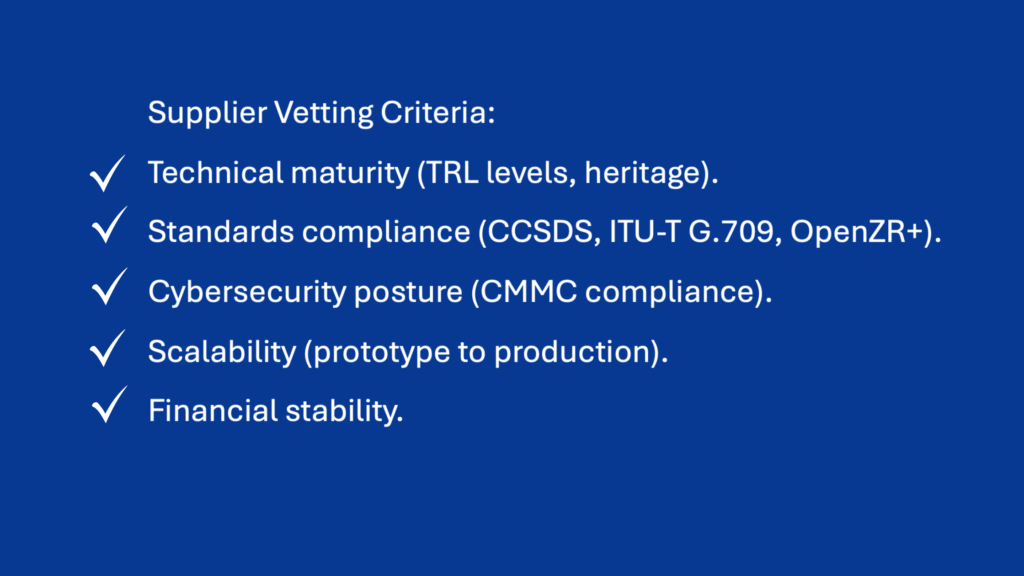 Supplier Vetting Criteria:

✓ Technical maturity (TRL levels, heritage).

✓ Standards compliance (CCSDS, ITU-T G.709, OpenZR+).

✓ Cybersecurity posture (CMMC compliance).

✓ Scalability (prototype to production).

✓ Financial stability.